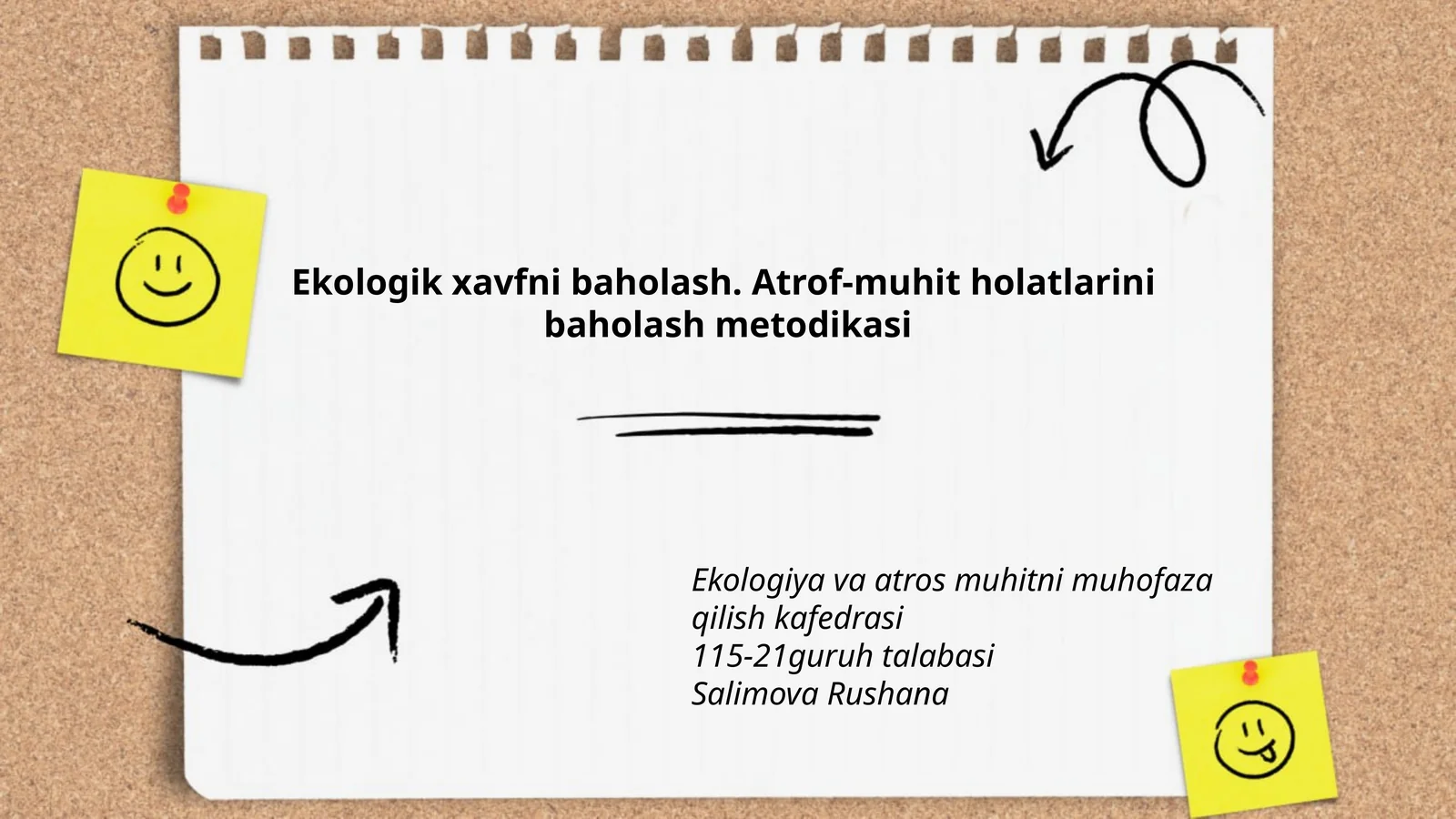 Ekologik xavfni baholash. Atrof-muhit holatlarini baholash metodikasi

Ekologiya va atros muhitni muhofaza qilish kafedrasi
115-21guruh talabasi
Salimova Rushana